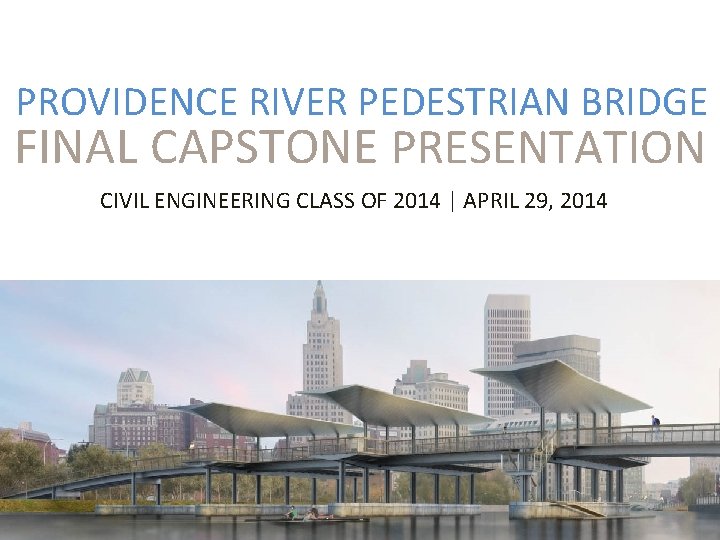 PROVIDENCE RIVER PEDESTRIAN BRIDGE
FINAL CAPSTONE PRESENTATION

CIVIL ENGINEERING CLASS OF 2014 | APRIL 29, 2014